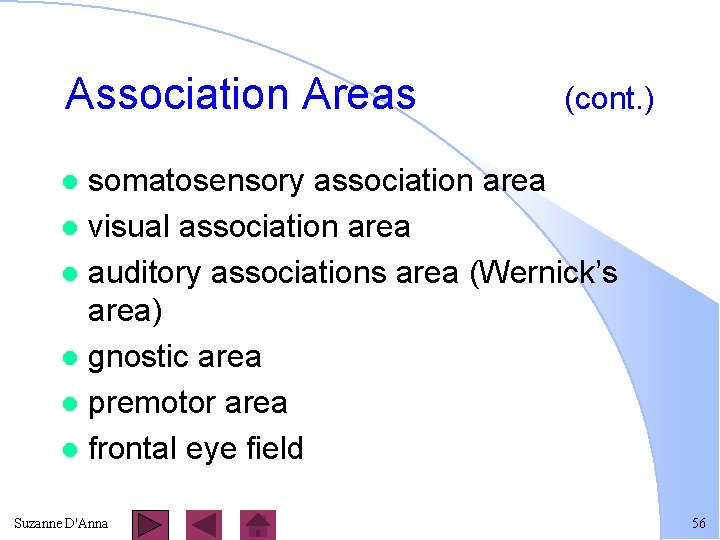 Association Areas (cont.)

- somatosensory association area
- visual association area
- auditory associations area (Wernick's area)
- gnostic area
- premotor area
- frontal eye field

Suzanne D'Anna

56